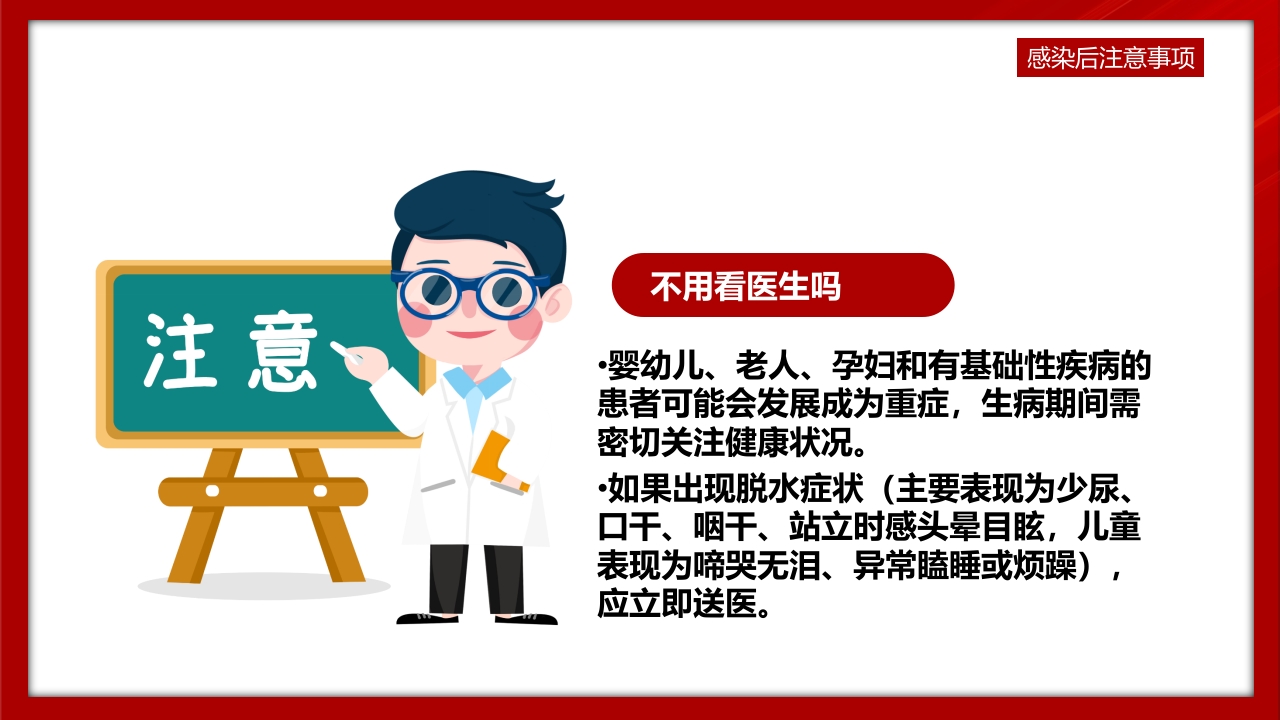 感染后注意事项

注意

不用看医生吗

•婴幼儿、老人、孕妇和有基础性疾病的患者可能会发展成为重症，生病期间需密切关注健康状况。

•如果出现脱水症状（主要表现为少尿、口干、咽干、站立时感头晕目眩，儿童表现为啼哭无泪、异常瞌睡或烦躁），应立即送医。